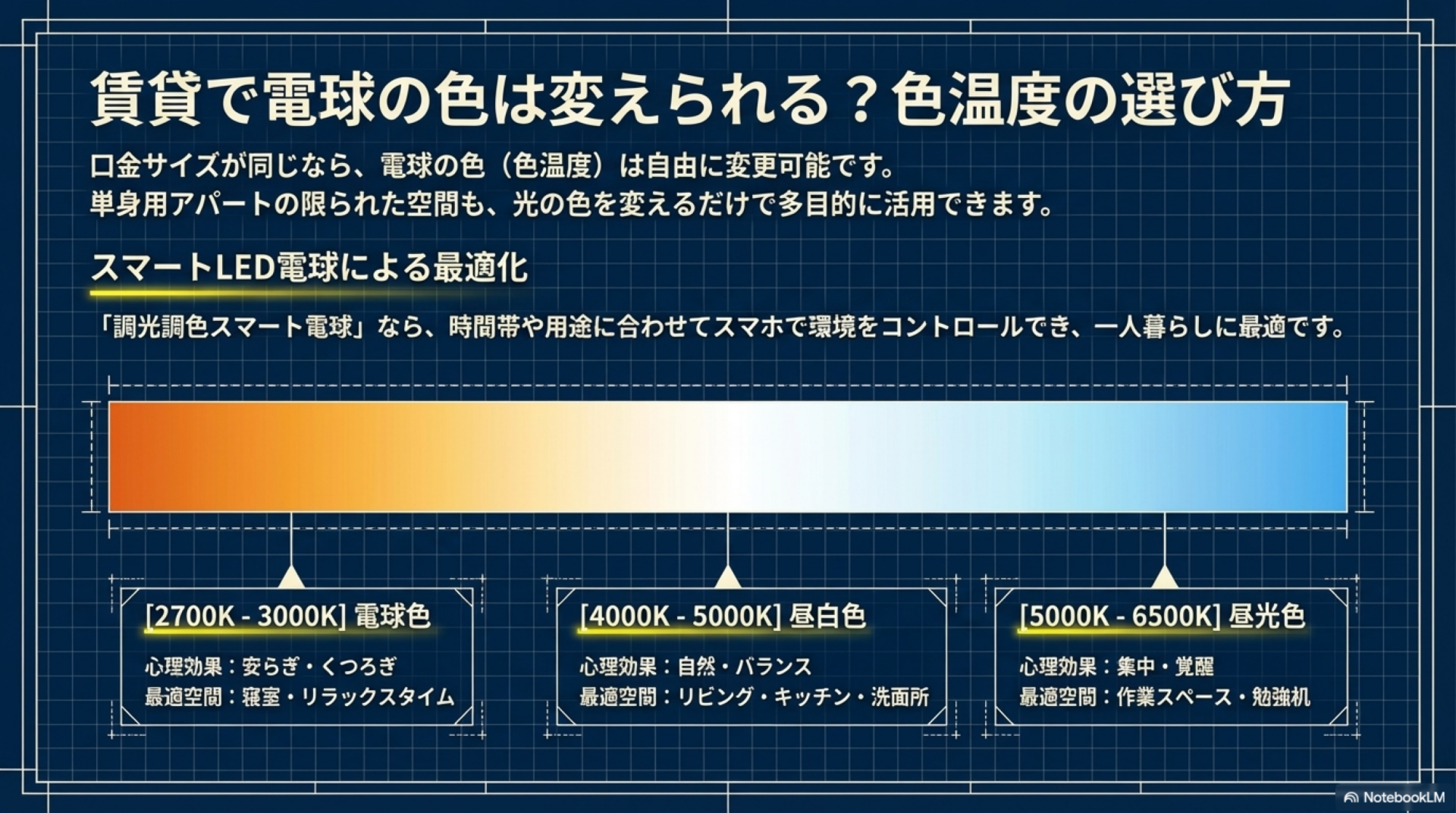 賃貸で電球の色は変えられる？色温度の選び方

口金サイズが同じなら、電球の色（色温度）は自由に変更可能です。
単身用アパートの限られた空間も、光の色を変えるだけで多目的に活用できます。

スマートLED電球による最適化

「調光調色スマート電球」なら、時間帯や用途に合わせてスマホで環境をコントロールでき、一人暮らしに最適です。

[2700K - 3000K] 電球色
心理効果：安らぎ・くつろぎ
最適空間：寝室・リラックスタイム

[4000K - 5000K] 昼白色
心理効果：自然・バランス
最適空間：リビング・キッチン・洗面所

[5000K - 6500K] 昼光色
心理効果：集中・覚醒
最適空間：作業スペース・勉強机

NotebookLM